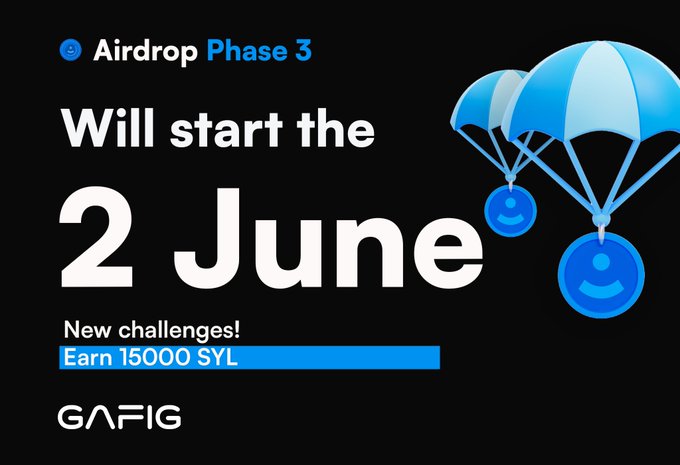 Airdrop Phase 3

Will start the

2 June

New challenges!

Earn 15000 SYL

GAFIG